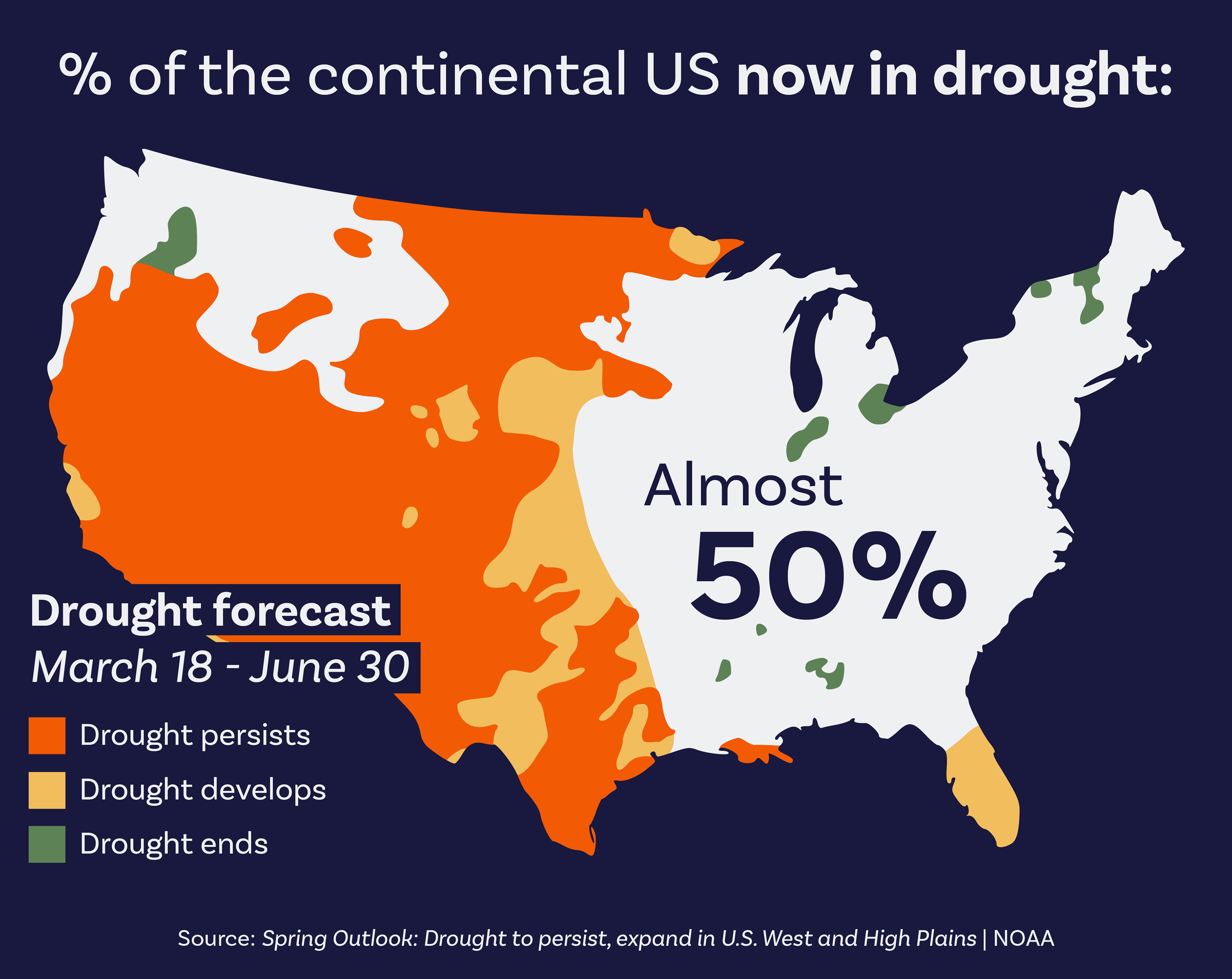 % of the continental US now in drought:

Almost 50%

Drought forecast
March 18 - June 30

Drought persists
Drought develops
Drought ends

Source: Spring Outlook: Drought to persist, expand in U.S. West and High Plains | NOAA